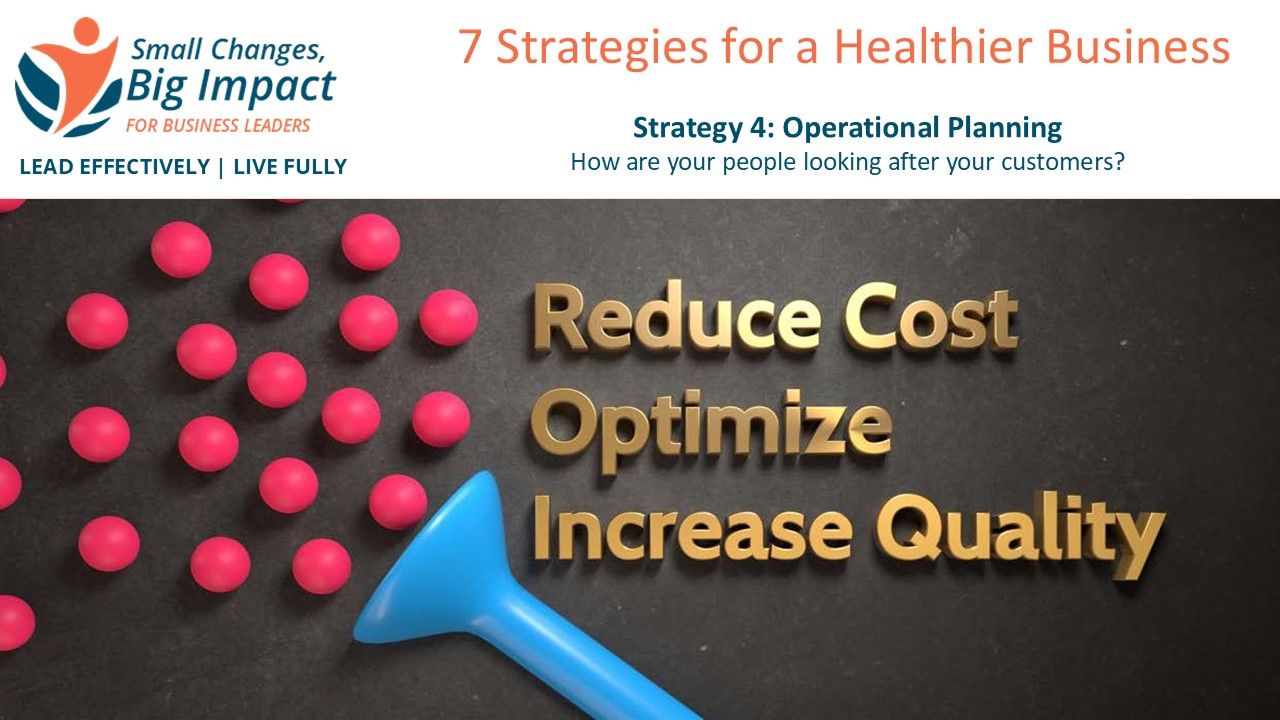 Small Changes,
Big Impact
FOR BUSINESS LEADERS

LEAD EFFECTIVELY | LIVE FULLY

7 Strategies for a Healthier Business

Strategy 4: Operational Planning
How are your people looking after your customers?

Reduce Cost
Optimize
Increase Quality